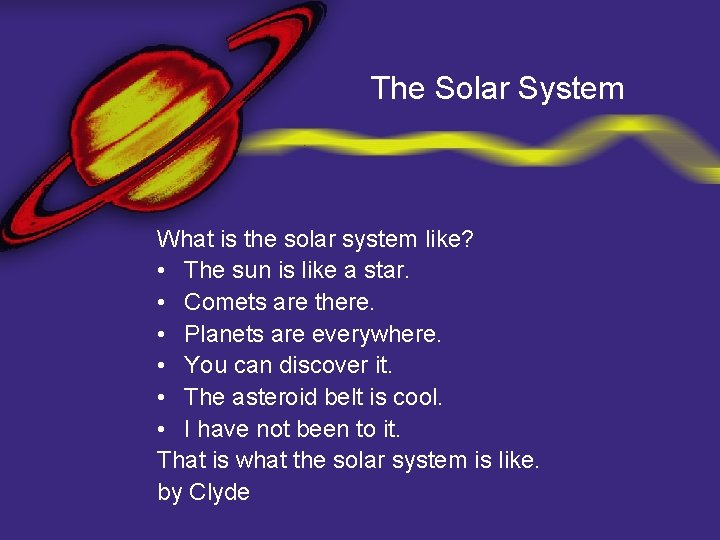 The Solar System

What is the solar system like?
• The sun is like a star.
• Comets are there.
• Planets are everywhere.
• You can discover it.
• The asteroid belt is cool.
• I have not been to it.
That is what the solar system is like.
by Clyde